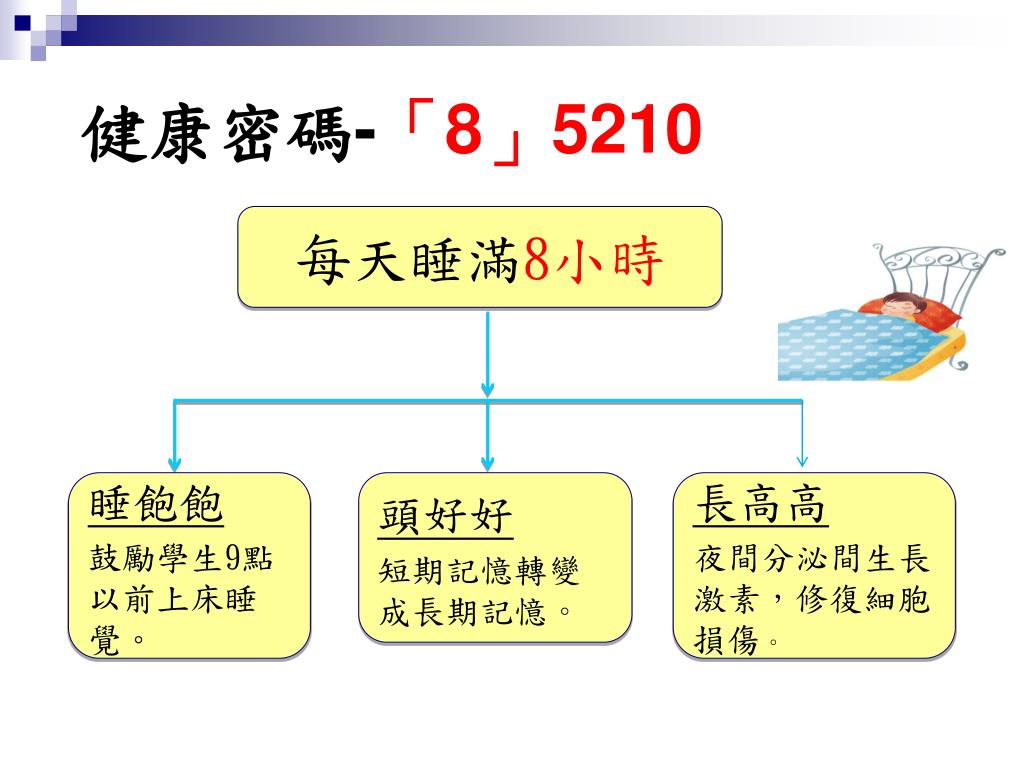 健康密碼-「8」5210

每天睡滿8小時

睡飽飽
鼓勵學生9點以前上床睡覺。

頭好好
短期記憶轉變成長期記憶。

長高高
夜間分泌間生長激素，修復細胞損傷。